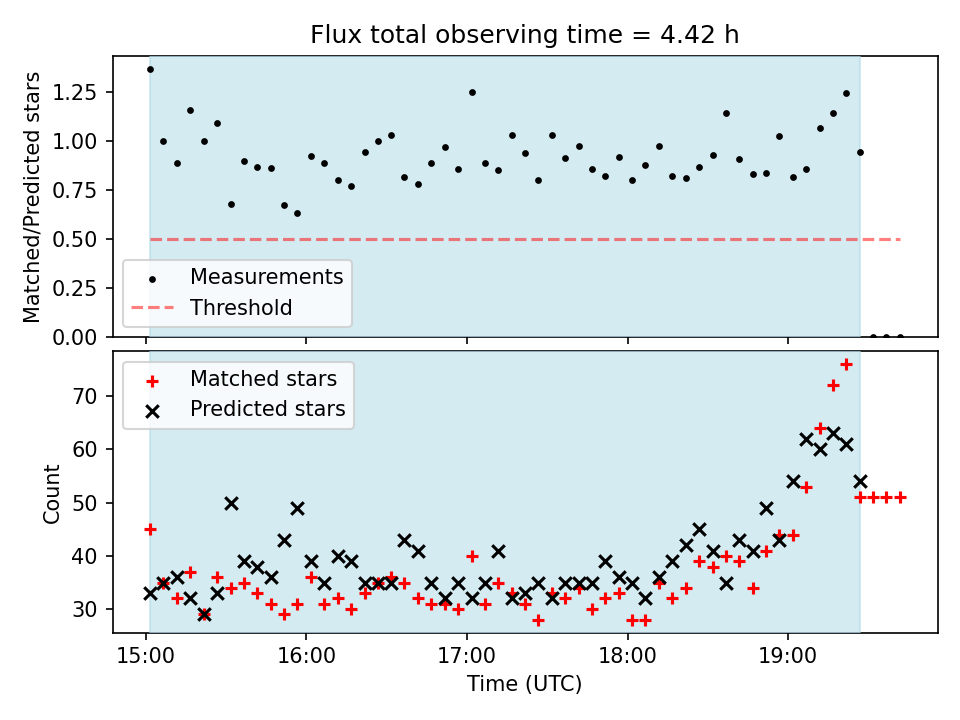 Flux total observing time = 4.42 h

Matched/Predicted stars

1.25
1.00
0.75
0.50
0.25
0.00

Measurements
Threshold

Matched stars
Predicted stars

Count

70
60
50
40
30

15:00
16:00
17:00
18:00
19:00

Time (UTC)